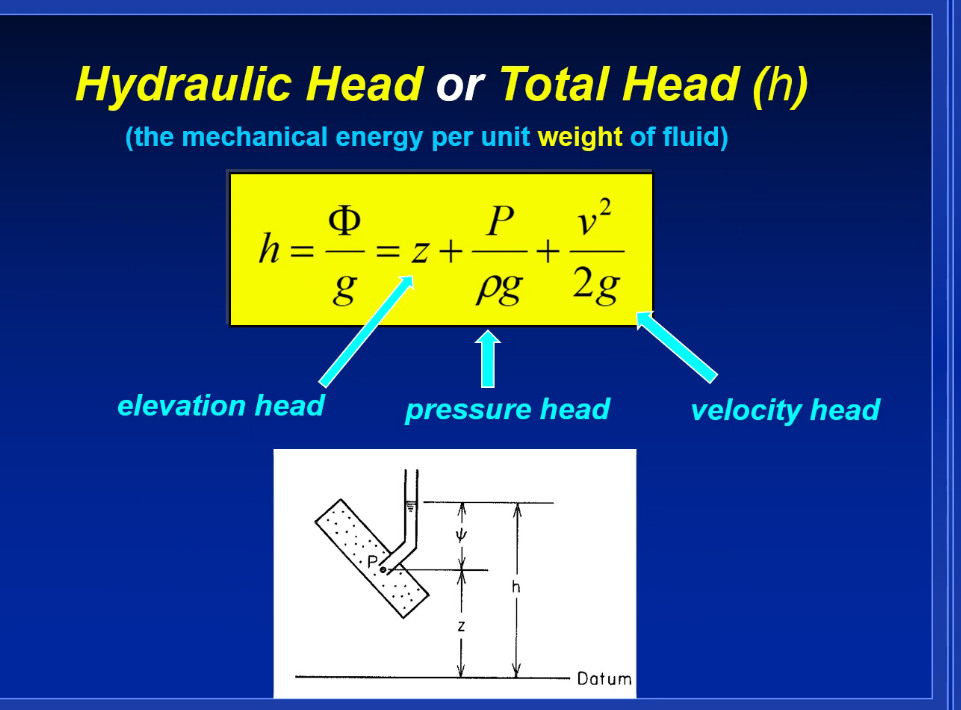 Hydraulic Head or Total Head (h)

(the mechanical energy per unit weight of fluid)

$h = \frac{\Phi}{g} = z + \frac{P}{\rho g} + \frac{v^2}{2g}$

elevation head

pressure head

velocity head

P

$\psi$

h

z

Datum